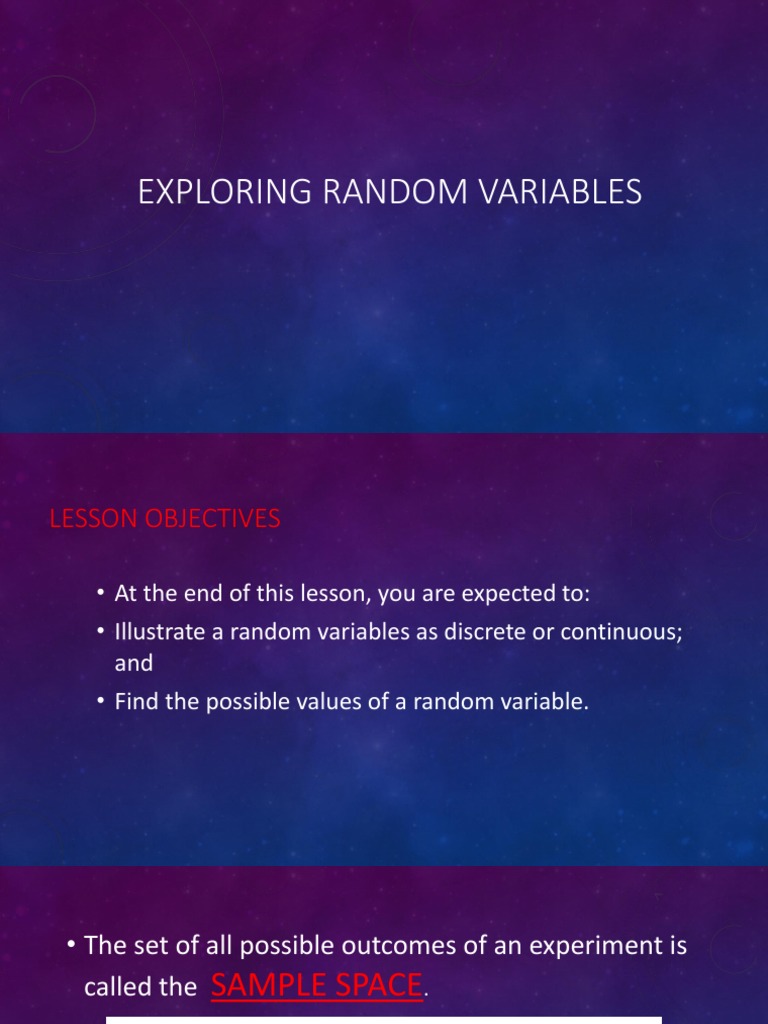 EXPLORING RANDOM VARIABLES

LESSON OBJECTIVES

• At the end of this lesson, you are expected to:
• Illustrate a random variables as discrete or continuous; and
• Find the possible values of a random variable.

• The set of all possible outcomes of an experiment is called the SAMPLE SPACE.